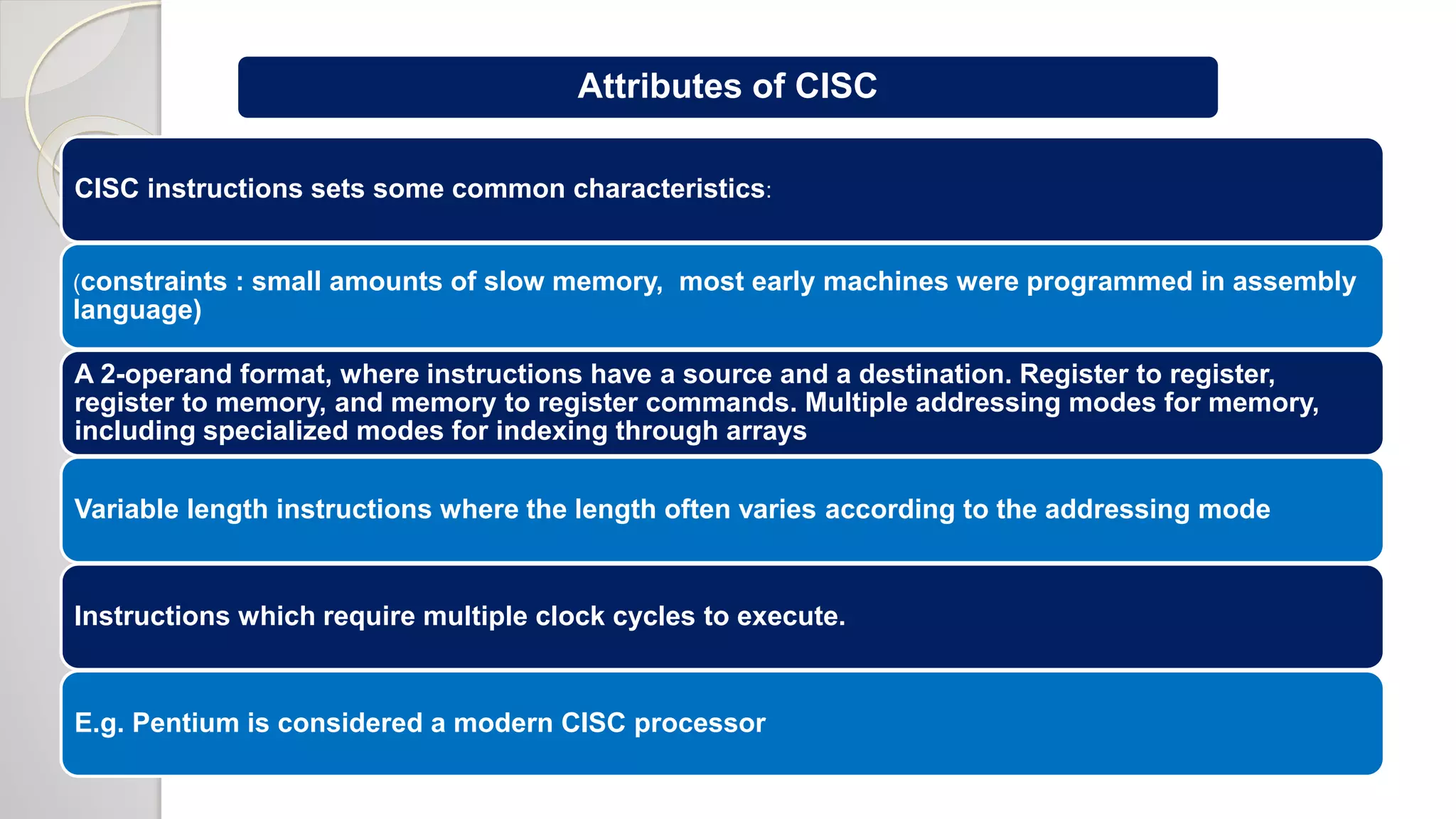 Attributes of CISC

CISC instructions sets some common characteristics:

(constraints : small amounts of slow memory, most early machines were programmed in assembly language)

A 2-operand format, where instructions have a source and a destination. Register to register, register to memory, and memory to register commands. Multiple addressing modes for memory, including specialized modes for indexing through arrays

Variable length instructions where the length often varies according to the addressing mode

Instructions which require multiple clock cycles to execute.

E.g. Pentium is considered a modern CISC processor